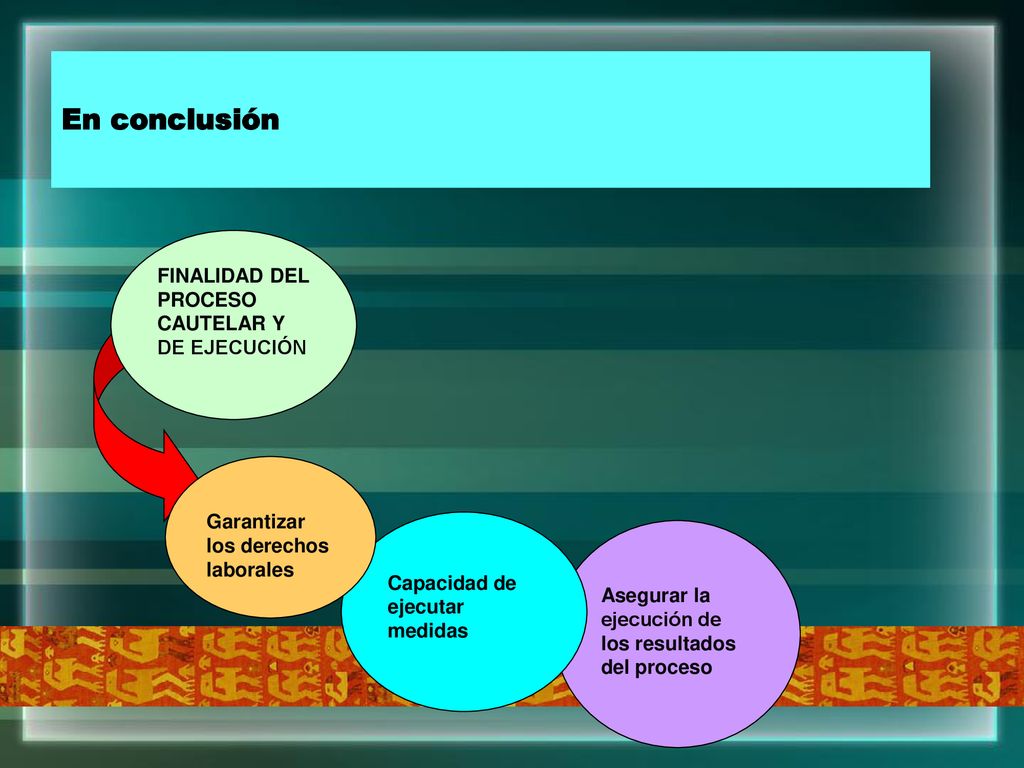 En conclusión

FINALIDAD DEL PROCESO CAUTELAR Y DE EJECUCIÓN

Garantizar los derechos laborales

Capacidad de ejecutar medidas

Asegurar la ejecución de los resultados del proceso